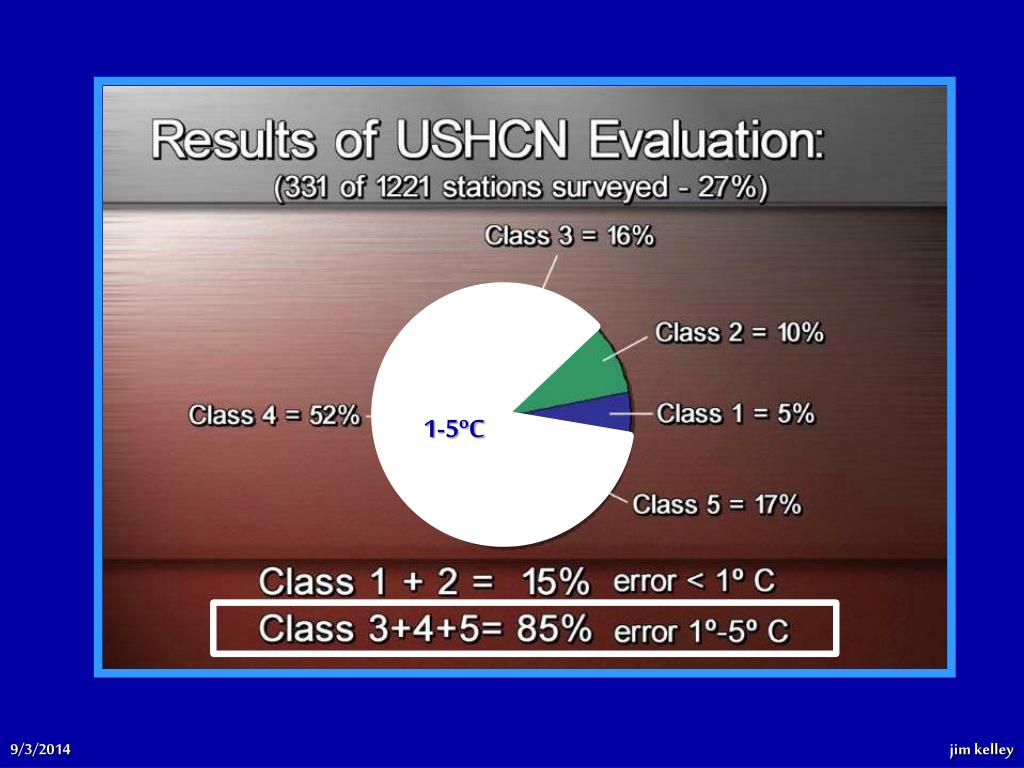 Results of USHCN Evaluation:
(331 of 1221 stations surveyed - 27%)

Class 3 = 16%

Class 2 = 10%

Class 4 = 52%

1-5ºC

Class 1 = 5%

Class 5 = 17%

Class 1 + 2 = 15% error < 1º C

Class 3+4+5= 85% error 1º-5º C

9/3/2014

jim kelley